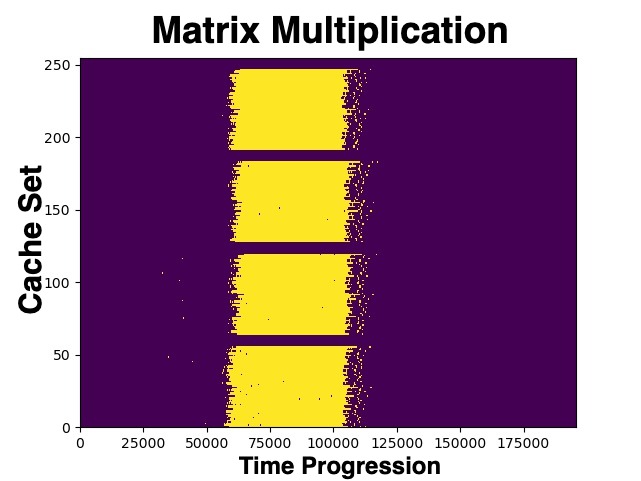 Matrix Multiplication

Cache Set

250
200
150
100
50
0

0 25000 50000 75000 100000 125000 150000 175000

Time Progression